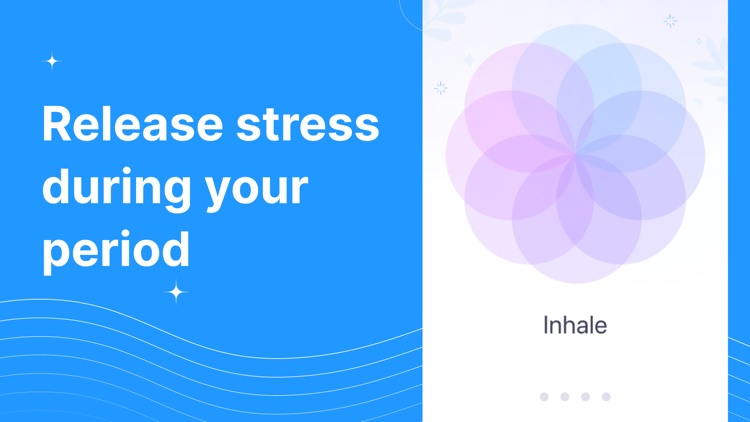 Release stress during your period

Inhale